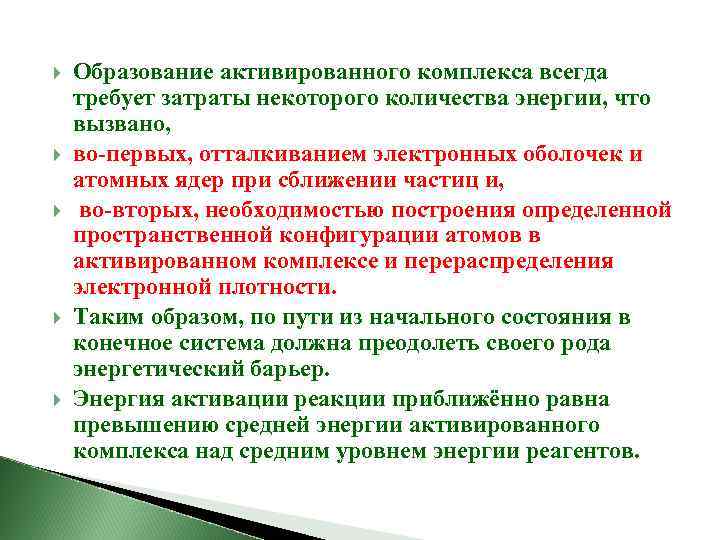 Образование активированного комплекса всегда требует затраты некоторого количества энергии, что вызвано,

во-первых, отталкиванием электронных оболочек и атомных ядер при сближении частиц и,

во-вторых, необходимостью построения определенной пространственной конфигурации атомов в активированном комплексе и перераспределения электронной плотности.

Таким образом, по пути из начального состояния в конечное система должна преодолеть своего рода энергетический барьер.

Энергия активации реакции приближённо равна превышению средней энергии активированного комплекса над средним уровнем энергии реагентов.